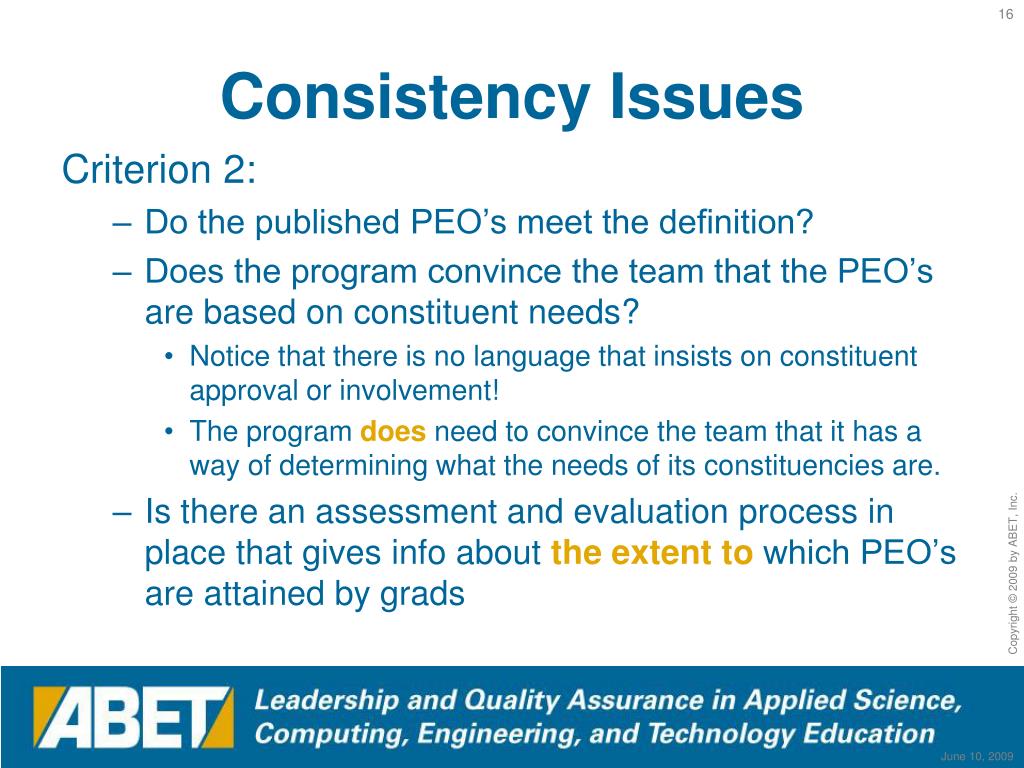 16

Consistency Issues

Criterion 2:

– Do the published PEO’s meet the definition?

– Does the program convince the team that the PEO’s are based on constituent needs?

• Notice that there is no language that insists on constituent approval or involvement!

• The program does need to convince the team that it has a way of determining what the needs of its constituencies are.

– Is there an assessment and evaluation process in place that gives info about the extent to which PEO’s are attained by grads

Copyright © 2009 by ABET, Inc.

ABET

Leadership and Quality Assurance in Applied Science, Computing, Engineering, and Technology Education

June 10, 2009